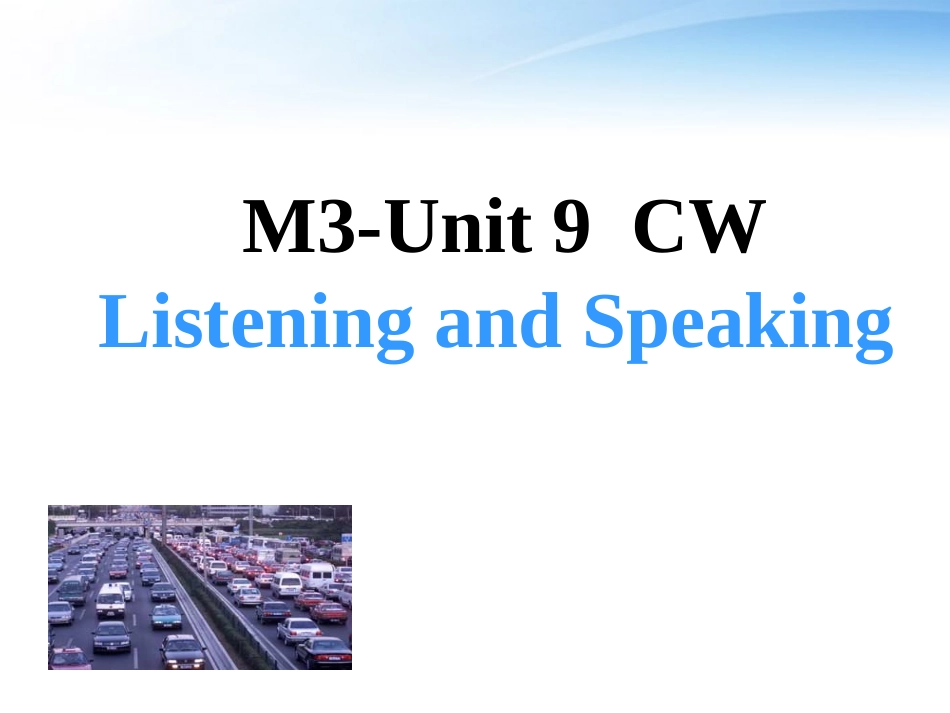 M3-Unit 9  CW
Listening and Speaking